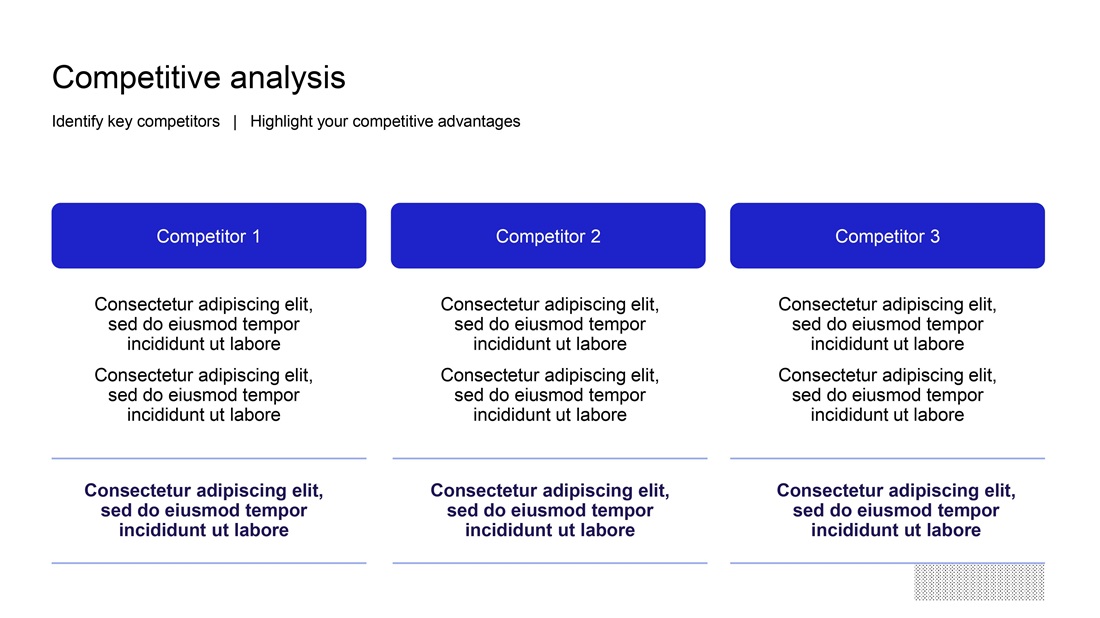 Competitive analysis

Identify key competitors | Highlight your competitive advantages

Competitor 1

Consectetur adipiscing elit, sed do eiusmod tempor incididunt ut labore

Consectetur adipiscing elit, sed do eiusmod tempor incididunt ut labore

Consectetur adipiscing elit, sed do eiusmod tempor incididunt ut labore

Competitor 2

Consectetur adipiscing elit, sed do eiusmod tempor incididunt ut labore

Consectetur adipiscing elit, sed do eiusmod tempor incididunt ut labore

Consectetur adipiscing elit, sed do eiusmod tempor incididunt ut labore

Competitor 3

Consectetur adipiscing elit, sed do eiusmod tempor incididunt ut labore

Consectetur adipiscing elit, sed do eiusmod tempor incididunt ut labore

Consectetur adipiscing elit, sed do eiusmod tempor incididunt ut labore